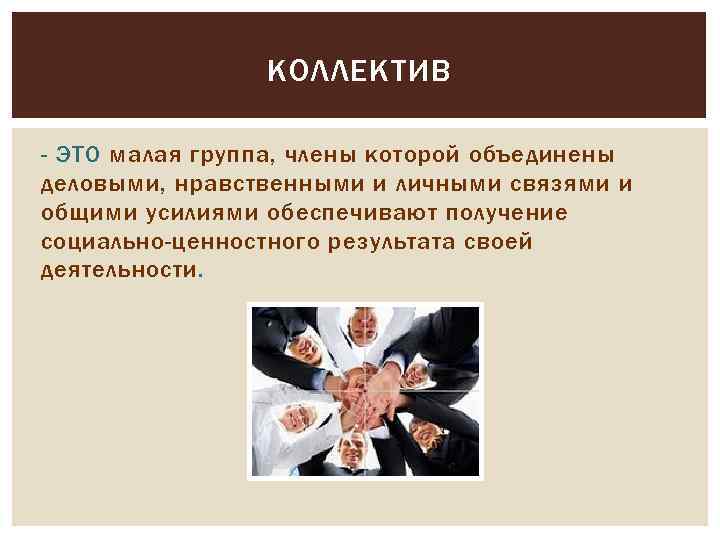 КОЛЛЕКТИВ

- ЭТО малая группа, члены которой объединены деловыми, нравственными и личными связями и общими усилиями обеспечивают получение социально-ценностного результата своей деятельности.